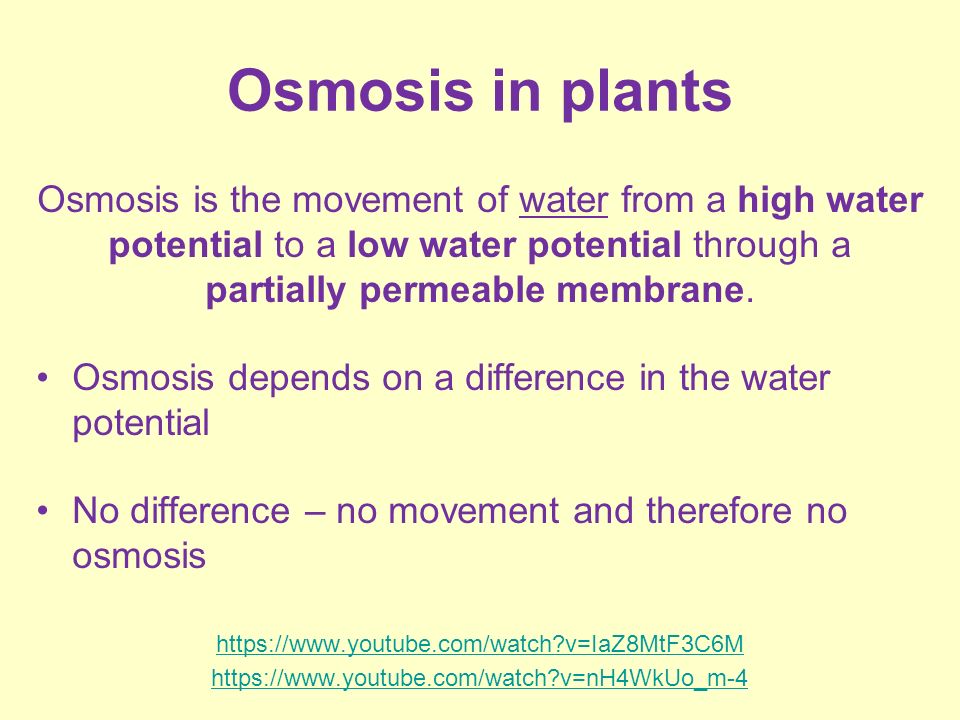 Osmosis in plants

Osmosis is the movement of water from a high water potential to a low water potential through a partially permeable membrane.

• Osmosis depends on a difference in the water potential

• No difference – no movement and therefore no osmosis

https://www.youtube.com/watch?v=IaZ8MtF3C6M
https://www.youtube.com/watch?v=nH4WkUo_m-4